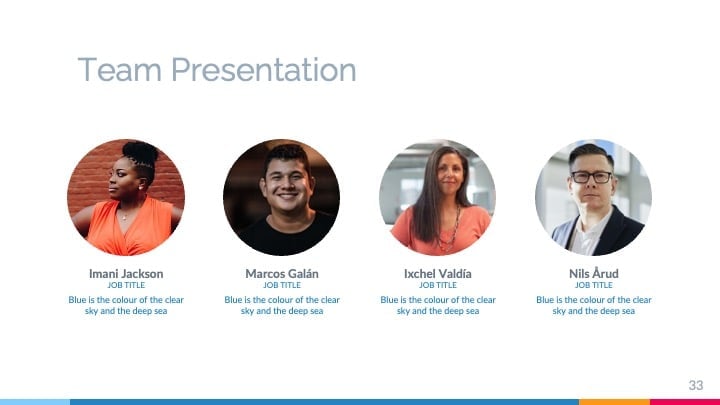 Team Presentation

Imani Jackson
JOB TITLE
Blue is the colour of the clear sky and the deep sea

Marcos Galán
JOB TITLE
Blue is the colour of the clear sky and the deep sea

Ixchel Valdía
JOB TITLE
Blue is the colour of the clear sky and the deep sea

Nils Årud
JOB TITLE
Blue is the colour of the clear sky and the deep sea

33